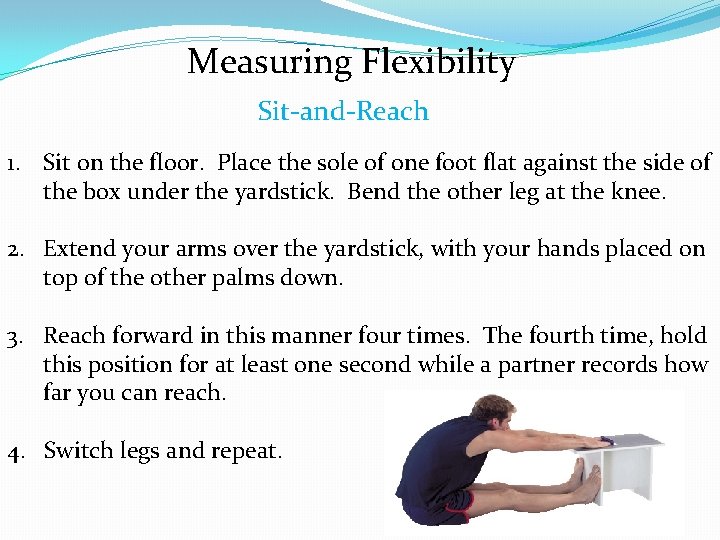 Measuring Flexibility

Sit-and-Reach

1. Sit on the floor. Place the sole of one foot flat against the side of the box under the yardstick. Bend the other leg at the knee.

2. Extend your arms over the yardstick, with your hands placed on top of the other palms down.

3. Reach forward in this manner four times. The fourth time, hold this position for at least one second while a partner records how far you can reach.

4. Switch legs and repeat.